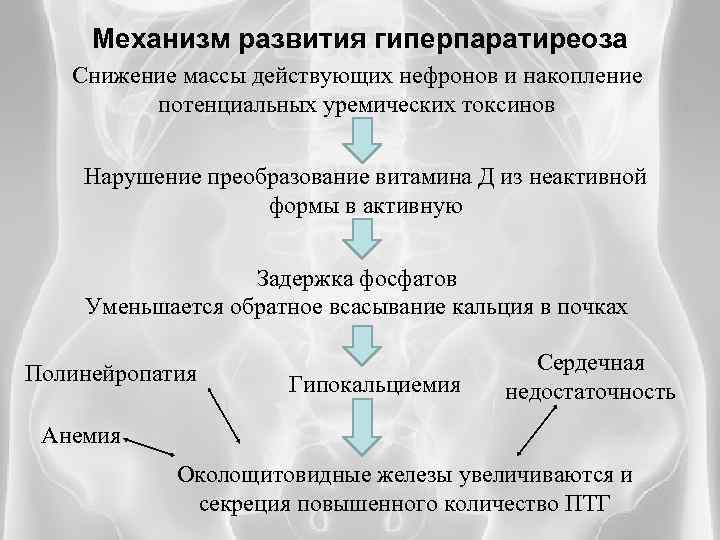 Механизм развития гиперпаратиреоза

Снижение массы действующих нефронов и накопление потенциальных уремических токсинов

Нарушение преобразование витамина Д из неактивной формы в активную

Задержка фосфатов
Уменьшается обратное всасывание кальция в почках

Полинейропатия

Гипокальциемия

Сердечная недостаточность

Анемия

Околощитовидные железы увеличиваются и секреция повышенного количество ПТГ